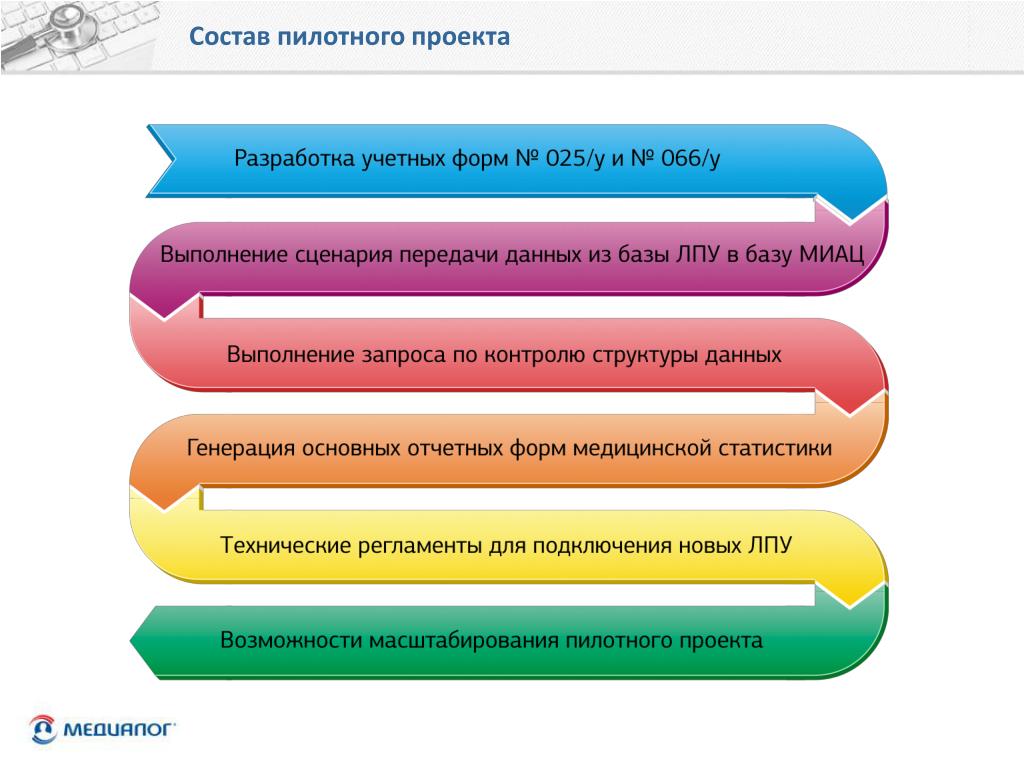 Состав пилотного проекта

Разработка учетных форм № 025/у и № 066/у

Выполнение сценария передачи данных из базы ЛПУ в базу МИАЦ

Выполнение запроса по контролю структуры данных

Генерация основных отчетных форм медицинской статистики

Технические регламенты для подключения новых ЛПУ

Возможности масштабирования пилотного проекта

МЕДИАЛОГ